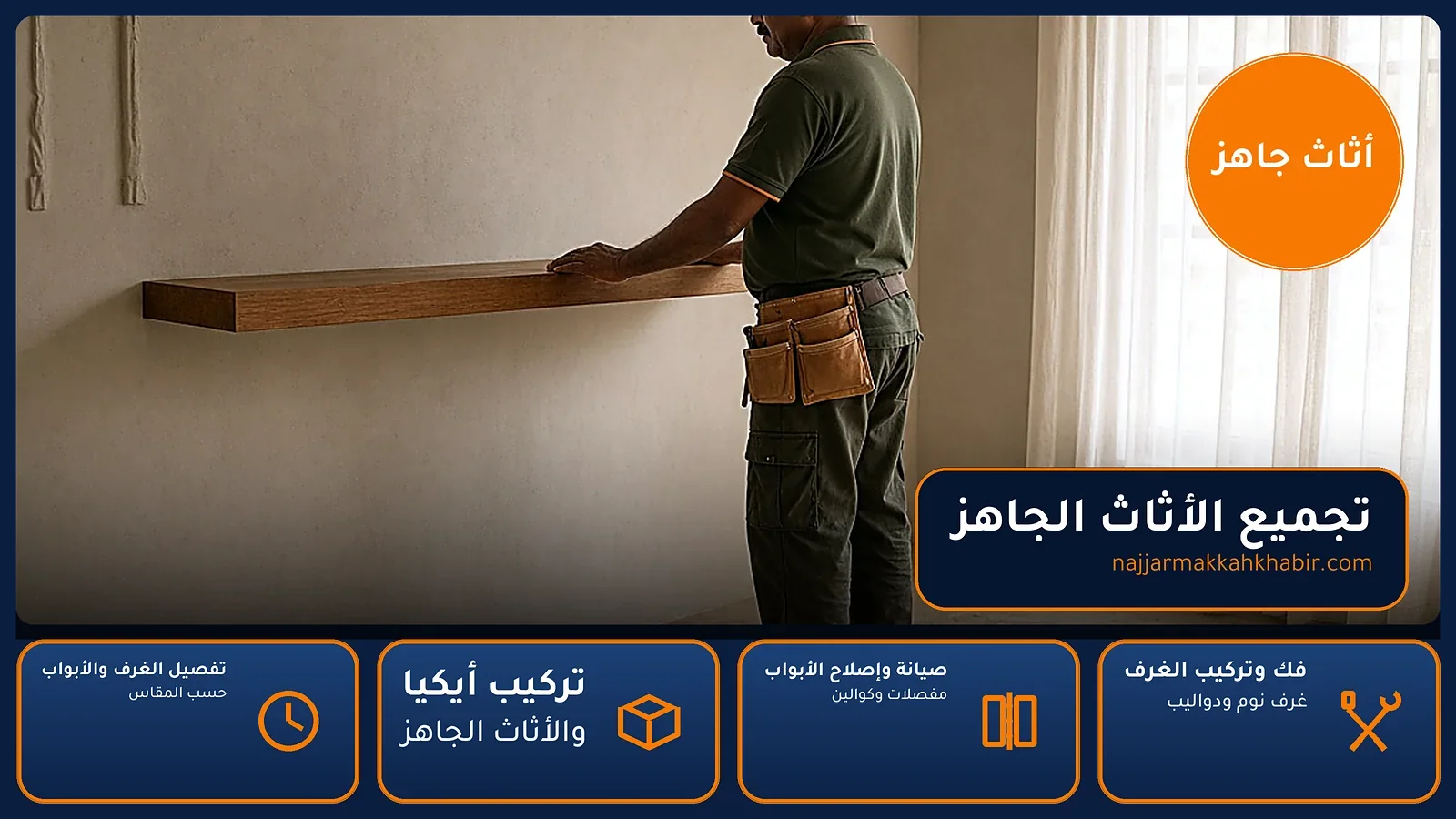 أثاث جاهز

تجميع الأثاث الجاهز
najjarmakkahkhabir.com

فك وتركيب الغرف
غرف نوم ودواليب

صيانة وإصلاح الأبواب
مفصلات وكوالين

تركيب أيكيا
والأثاث الجاهز

تفصيل الغرف والأبواب
حسب المقاس